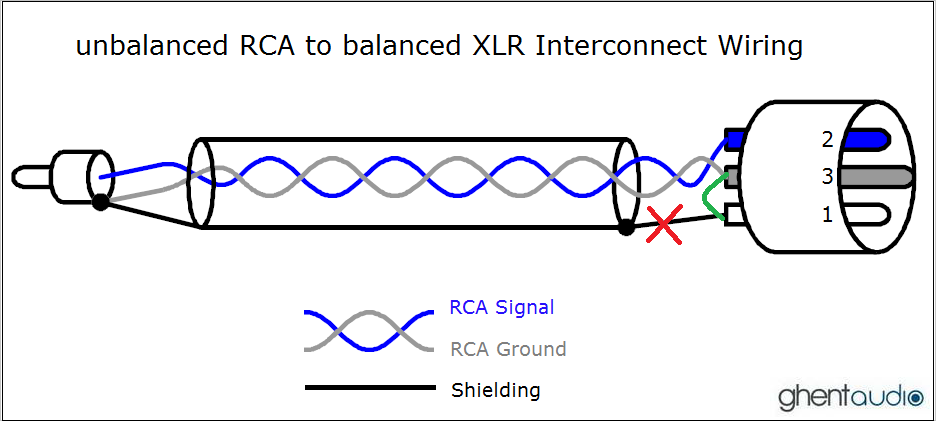 unbalanced RCA to balanced XLR Interconnect Wiring

2
3
1

RCA Signal
RCA Ground
Shielding

ghentaudio